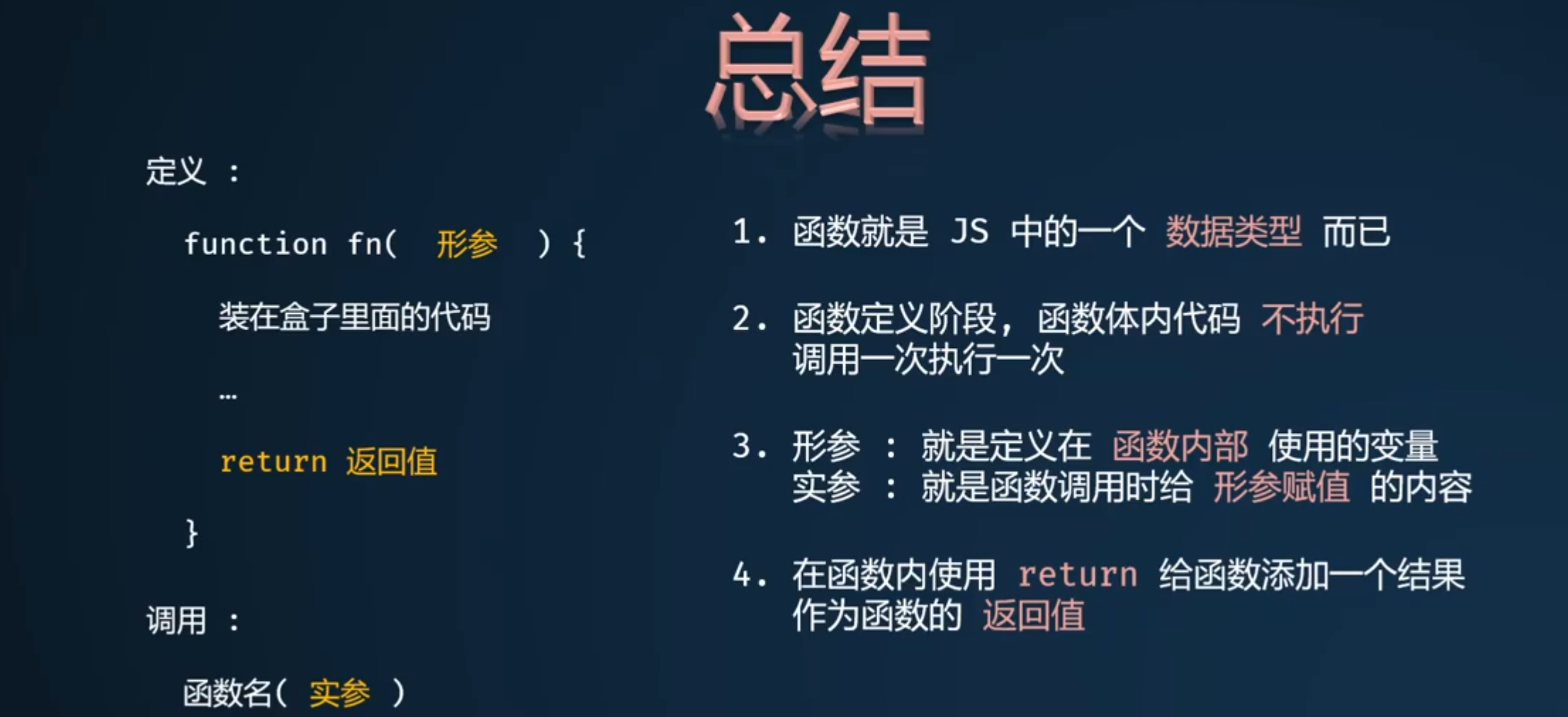 总结

定义 :

function fn( 形参 ) {

装在盒子里面的代码

…

return 返回值

}

调用 :

函数名( 实参 )

1. 函数就是 JS 中的一个 数据类型 而已

2. 函数定义阶段，函数体内代码 不执行
调用一次执行一次

3. 形参 : 就是定义在 函数内部 使用的变量
实参 : 就是函数调用时给 形参赋值 的内容

4. 在函数内使用 return 给函数添加一个结果
作为函数的 返回值